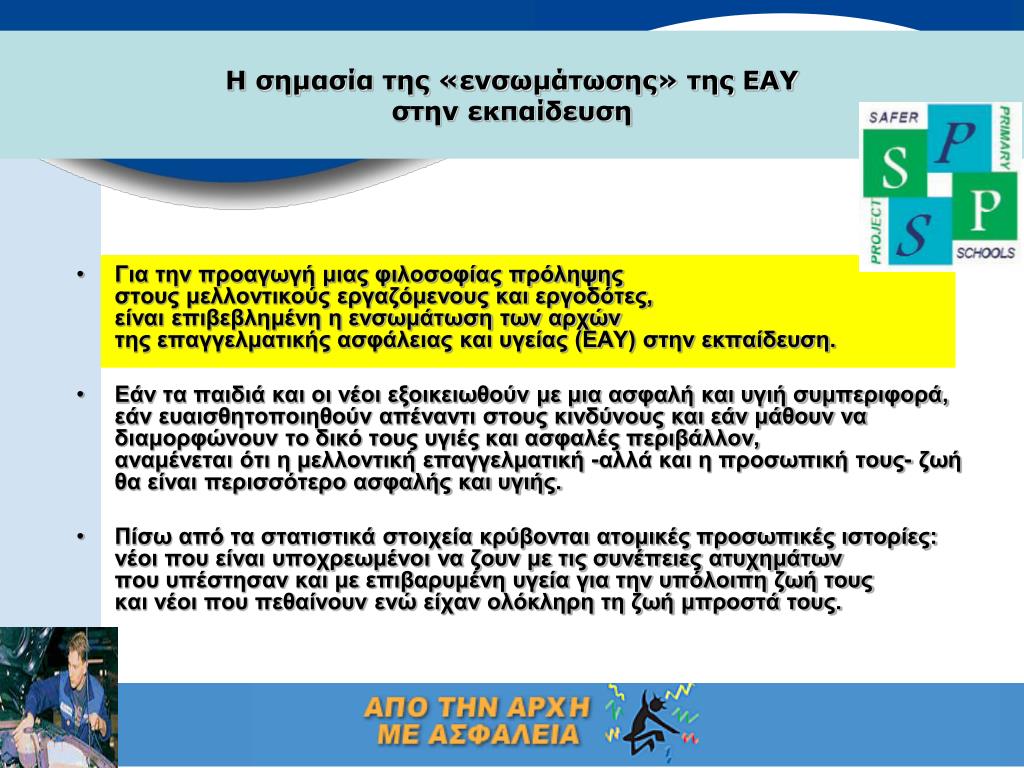 Η σημασία της «ενσωμάτωσης» της ΕΑΥ στην εκπαίδευση

SAFER PRIMARY SCHOOLS PROJECT
S P S P

• Για την προαγωγή μιας φιλοσοφίας πρόληψης στους μελλοντικούς εργαζόμενους και εργοδότες, είναι επιβεβλημένη η ενσωμάτωση των αρχών της επαγγελματικής ασφάλειας και υγείας (ΕΑΥ) στην εκπαίδευση.

• Εάν τα παιδιά και οι νέοι εξοικειωθούν με μια ασφαλή και υγιή συμπεριφορά, εάν ευαισθητοποιηθούν απέναντι στους κινδύνους και εάν μάθουν να διαμορφώνουν το δικό τους υγιές και ασφαλές περιβάλλον, αναμένεται ότι η μελλοντική επαγγελματική -αλλά και η προσωπική τους- ζωή θα είναι περισσότερο ασφαλής και υγιής.

• Πίσω από τα στατιστικά στοιχεία κρύβονται ατομικές προσωπικές ιστορίες: νέοι που είναι υποχρεωμένοι να ζουν με τις συνέπειες ατυχημάτων που υπέστησαν και με επιβαρυμένη υγεία για την υπόλοιπη ζωή τους και νέοι που πεθαίνουν ενώ είχαν ολόκληρη τη ζωή μπροστά τους.

ΑΠΟ ΤΗΝ ΑΡΧΗ ΜΕ ΑΣΦΑΛΕΙΑ